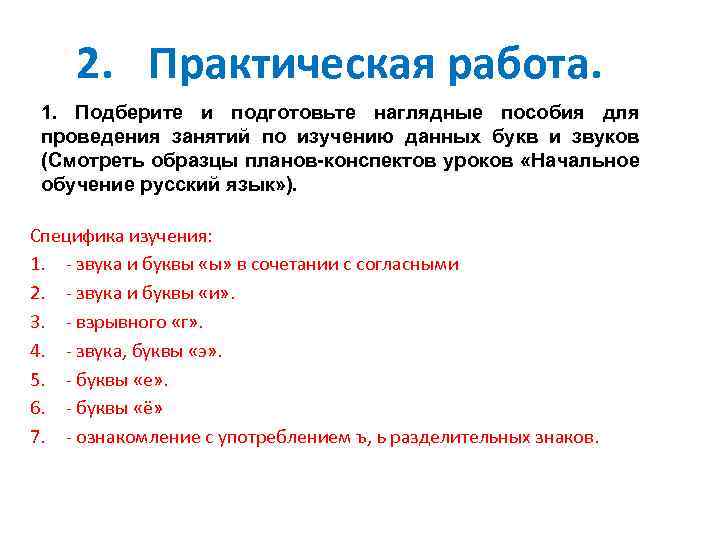 2. Практическая работа.

1. Подберите и подготовьте наглядные пособия для проведения занятий по изучению данных букв и звуков (Смотреть образцы планов-конспектов уроков «Начальное обучение русский язык»).

Специфика изучения:
1. - звука и буквы «ы» в сочетании с согласными
2. - звука и буквы «и».
3. - взрывного «г».
4. - звука, буквы «э».
5. - буквы «е».
6. - буквы «ё»
7. - ознакомление с употреблением ъ, ь разделительных знаков.